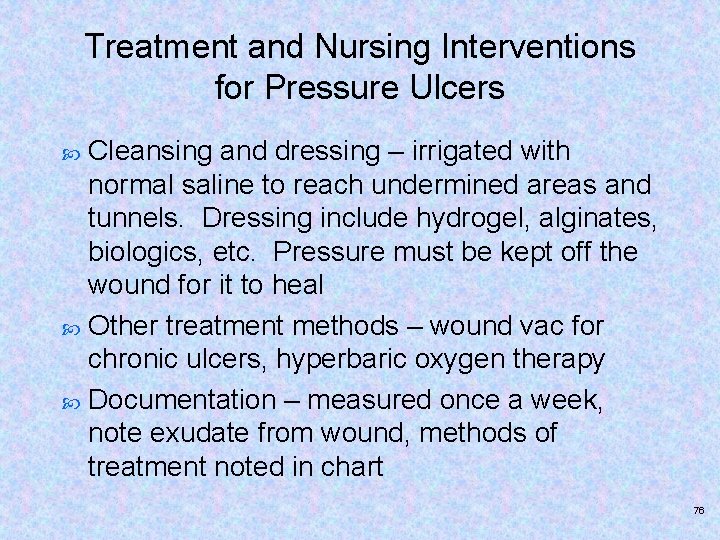 Treatment and Nursing Interventions for Pressure Ulcers

Cleansing and dressing – irrigated with normal saline to reach undermined areas and tunnels. Dressing include hydrogel, alginates, biologics, etc. Pressure must be kept off the wound for it to heal

Other treatment methods – wound vac for chronic ulcers, hyperbaric oxygen therapy

Documentation – measured once a week, note exudate from wound, methods of treatment noted in chart

76